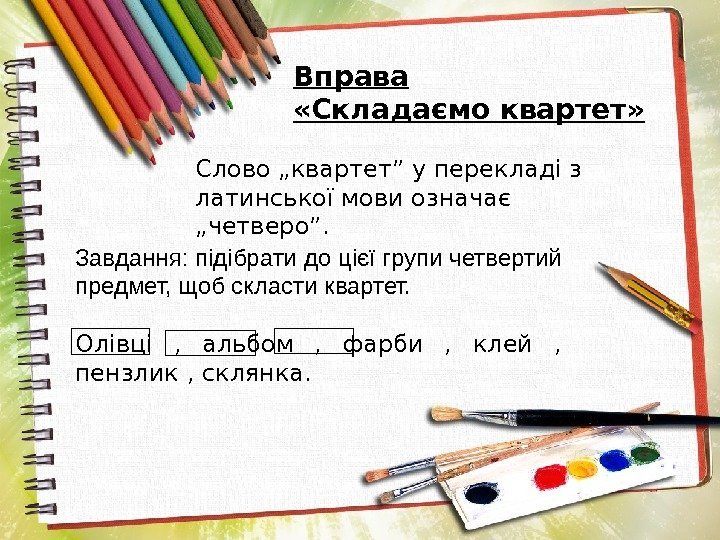 Вправа
«Складаємо квартет»

Слово „квартет” у перекладі з латинської мови означає „четверо”.

Завдання: підібрати до цієї групи четвертий предмет, щоб скласти квартет.

Олівці , альбом , фарби , клей , пензлик , склянка.